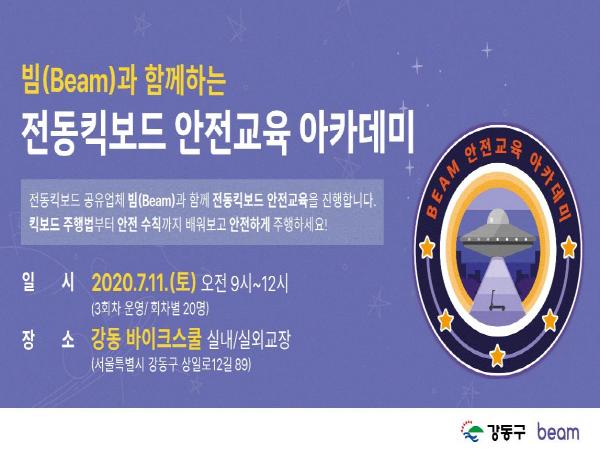 빔(Beam)과 함께하는

전동킥보드 안전교육 아카데미

전동킥보드 공유업체 빔(Beam)과 함께 전동킥보드 안전교육을 진행합니다.
킥보드 주행법부터 안전 수칙까지 배워보고 안전하게 주행하세요!

일 시 2020.7.11.(토) 오전 9시~12시
(3회차 운영/ 회차별 20명)

장 소 강동 바이크스쿨 실내/실외교장
(서울특별시 강동구 상일로12길 89)

BEAM 안전교육 아카데미

강동구 beam